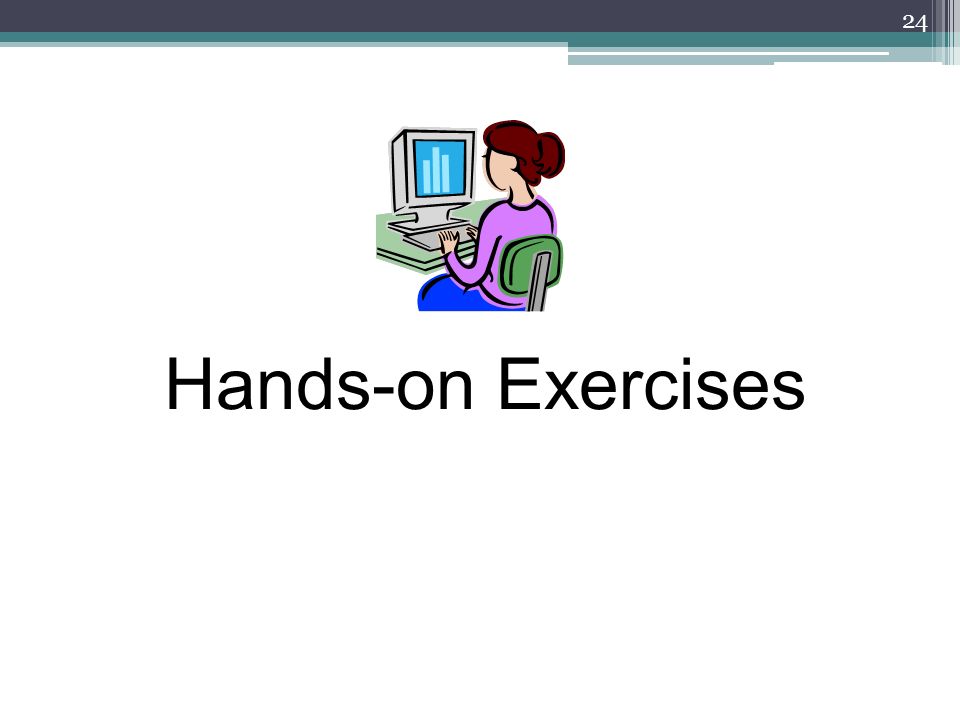 24

Hands-on Exercises